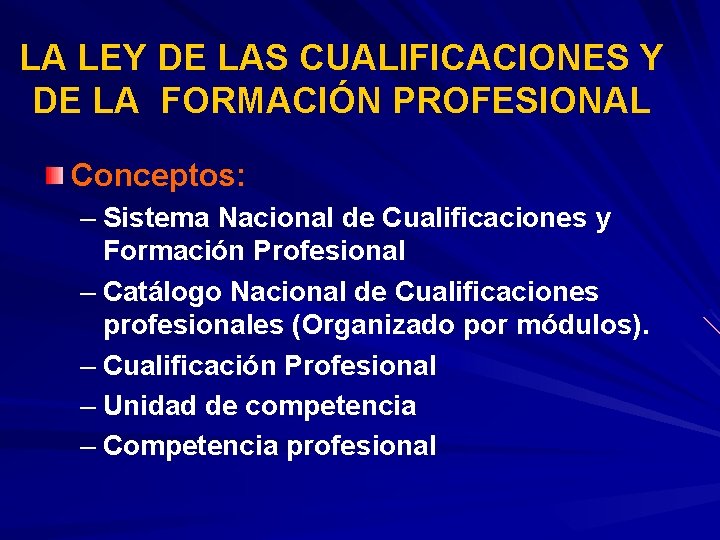 LA LEY DE LAS CUALIFICACIONES Y DE LA FORMACIÓN PROFESIONAL

Conceptos:
– Sistema Nacional de Cualificaciones y Formación Profesional
– Catálogo Nacional de Cualificaciones profesionales (Organizado por módulos).
– Cualificación Profesional
– Unidad de competencia
– Competencia profesional